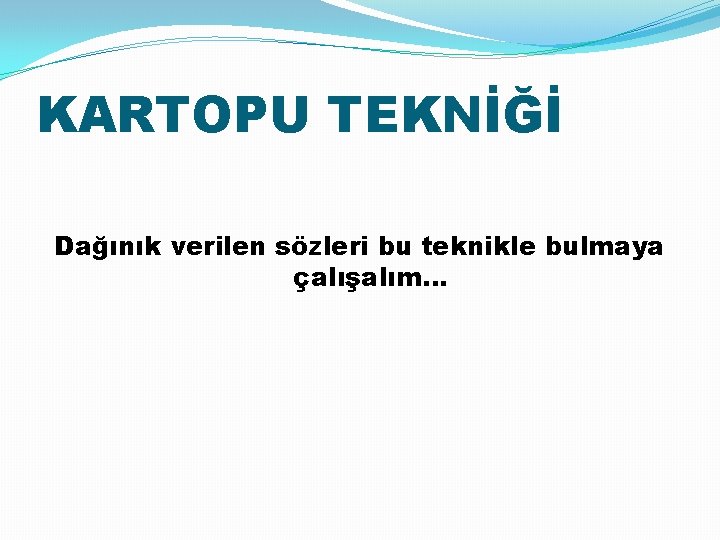 KARTOPU TEKNİĞİ

Dağınık verilen sözleri bu teknikle bulmaya çalışalım...